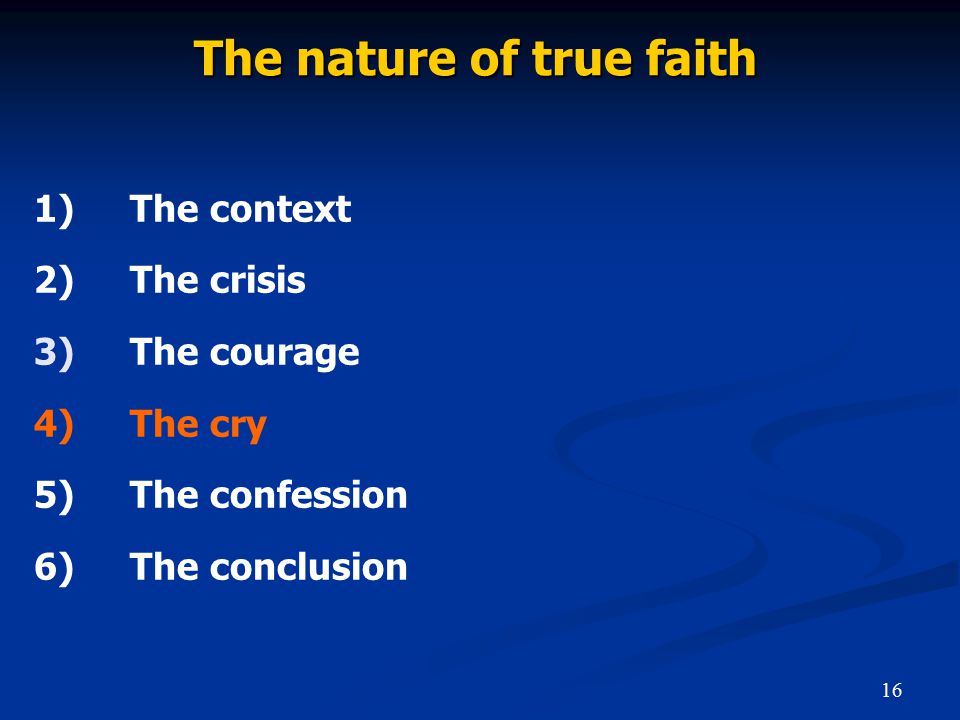 The nature of true faith

1) The context

2) The crisis

3) The courage

4) The cry

5) The confession

6) The conclusion

16